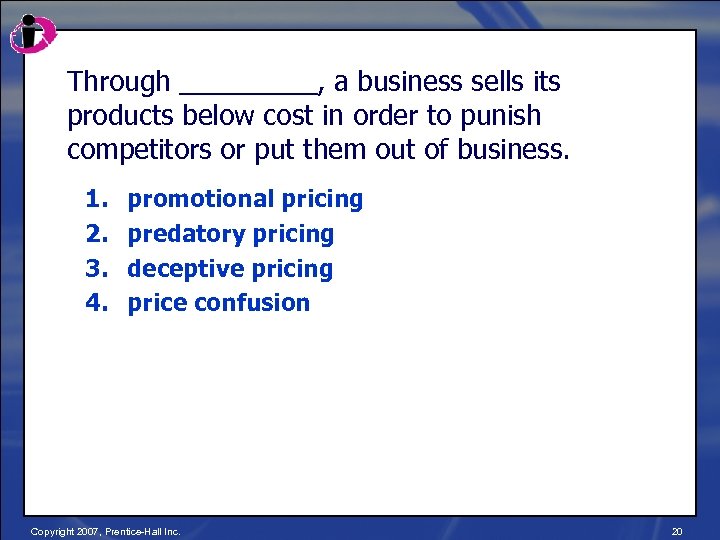 Through _________, a business sells its products below cost in order to punish competitors or put them out of business.

1. promotional pricing
2. predatory pricing
3. deceptive pricing
4. price confusion

Copyright 2007, Prentice-Hall Inc.

20